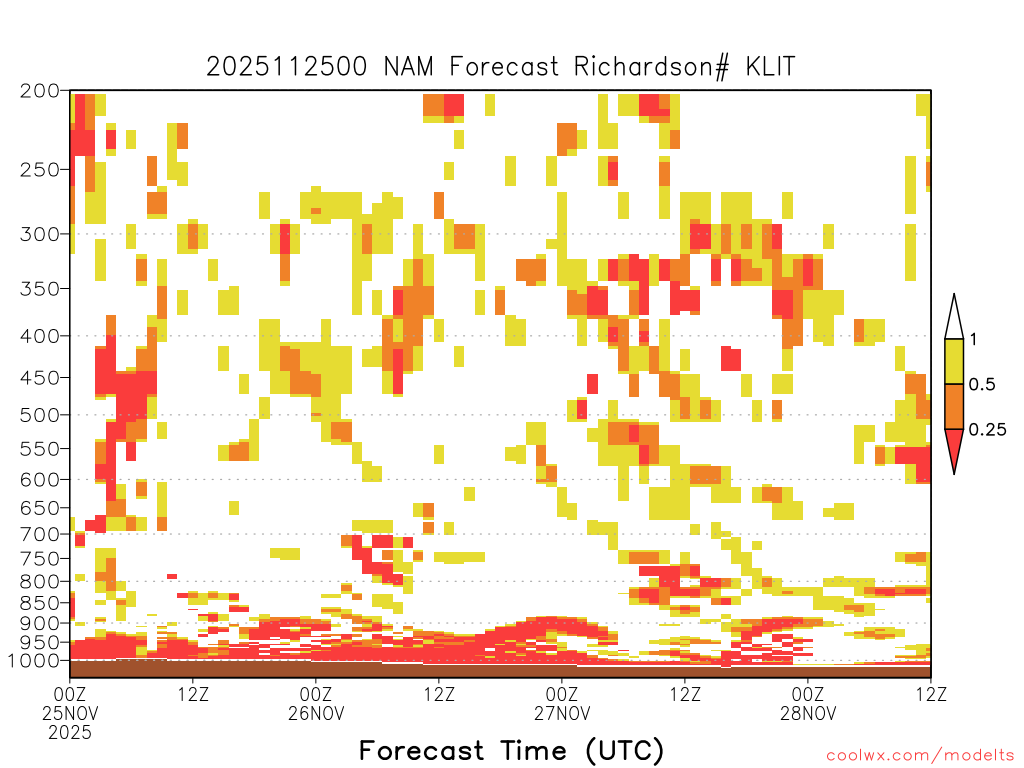 2025112500 NAM Forecast Richardson# KLIT

200
250
300
350
400
450
500
550
600
650
700
750
800
850
900
950
1000

1
0.5
0.25

00Z 25NOV 2025
12Z
00Z 26NOV
12Z
00Z 27NOV
12Z
00Z 28NOV
12Z

Forecast Time (UTC)

coolwx.com/modelts